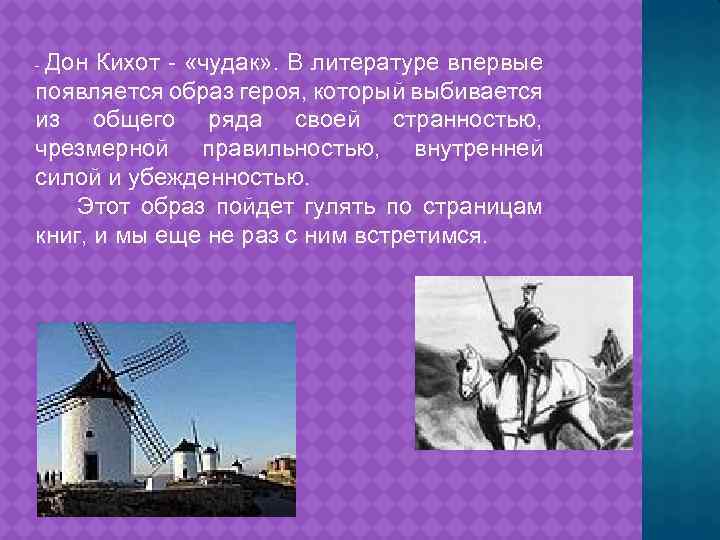 - Дон Кихот - «чудак». В литературе впервые появляется образ героя, который выбивается из общего ряда своей странностью, чрезмерной правильностью, внутренней силой и убежденностью.

Этот образ пойдет гулять по страницам книг, и мы еще не раз с ним встретимся.